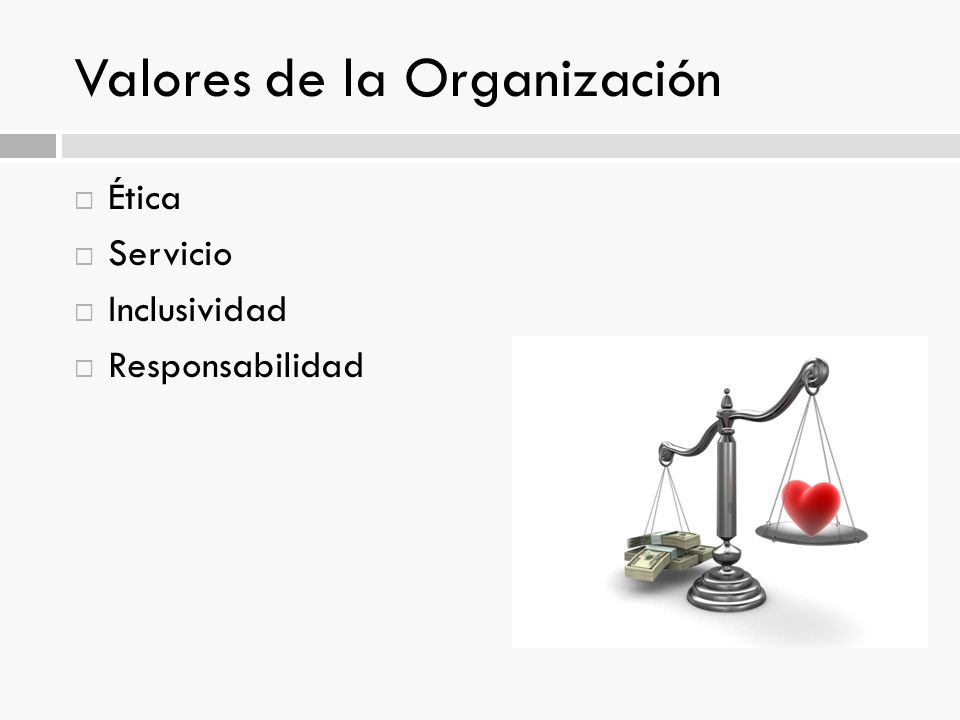 Valores de la Organización

□ Ética
□ Servicio
□ Inclusividad
□ Responsabilidad